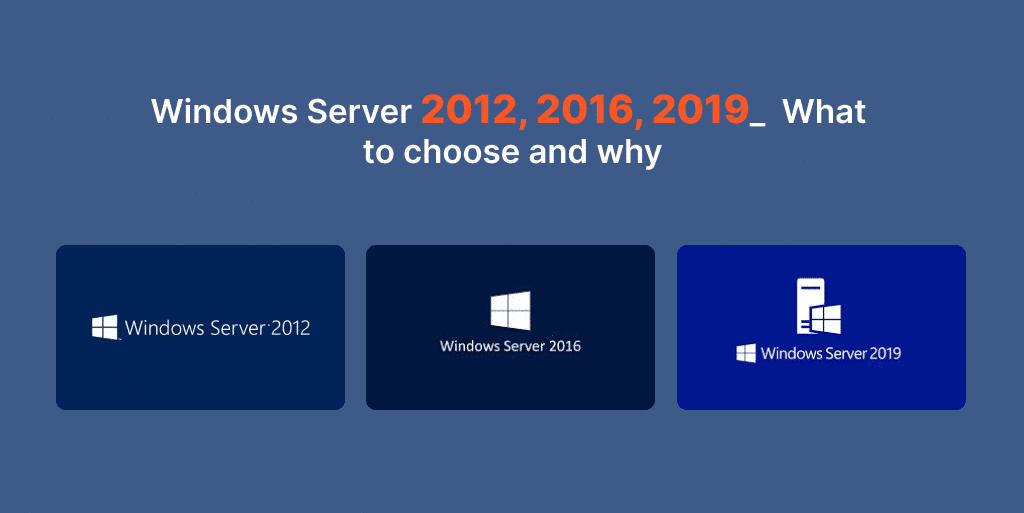 Windows Server 2012, 2016, 2019_ What to choose and why

Windows Server 2012

Windows Server 2016

Windows Server 2019